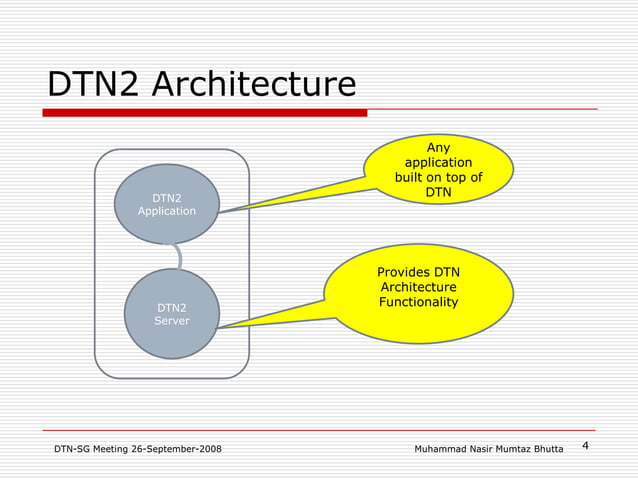 DTN2 Architecture

DTN2 Application

DTN2 Server

Any application built on top of DTN

Provides DTN Architecture Functionality

DTN-SG Meeting 26-September-2008

Muhammad Nasir Mumtaz Bhutta

4